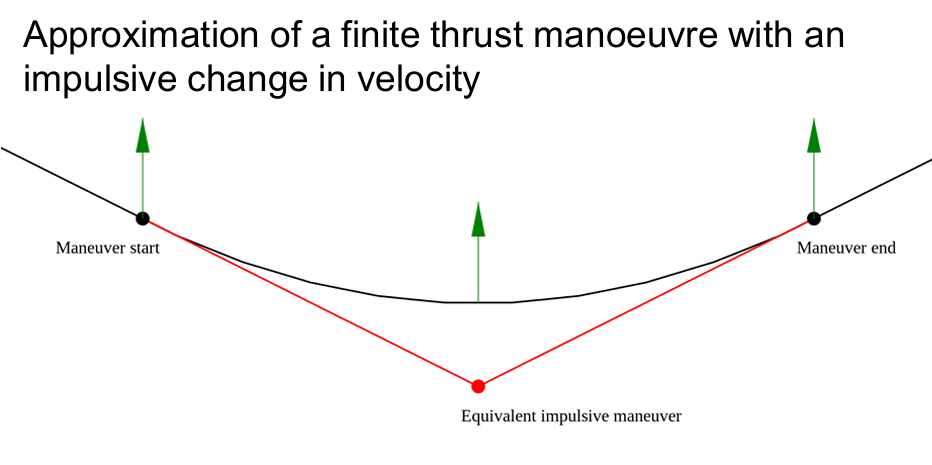 Approximation of a finite thrust manoeuvre with an impulsive change in velocity

Maneuver start

Maneuver end

Equivalent impulsive maneuver